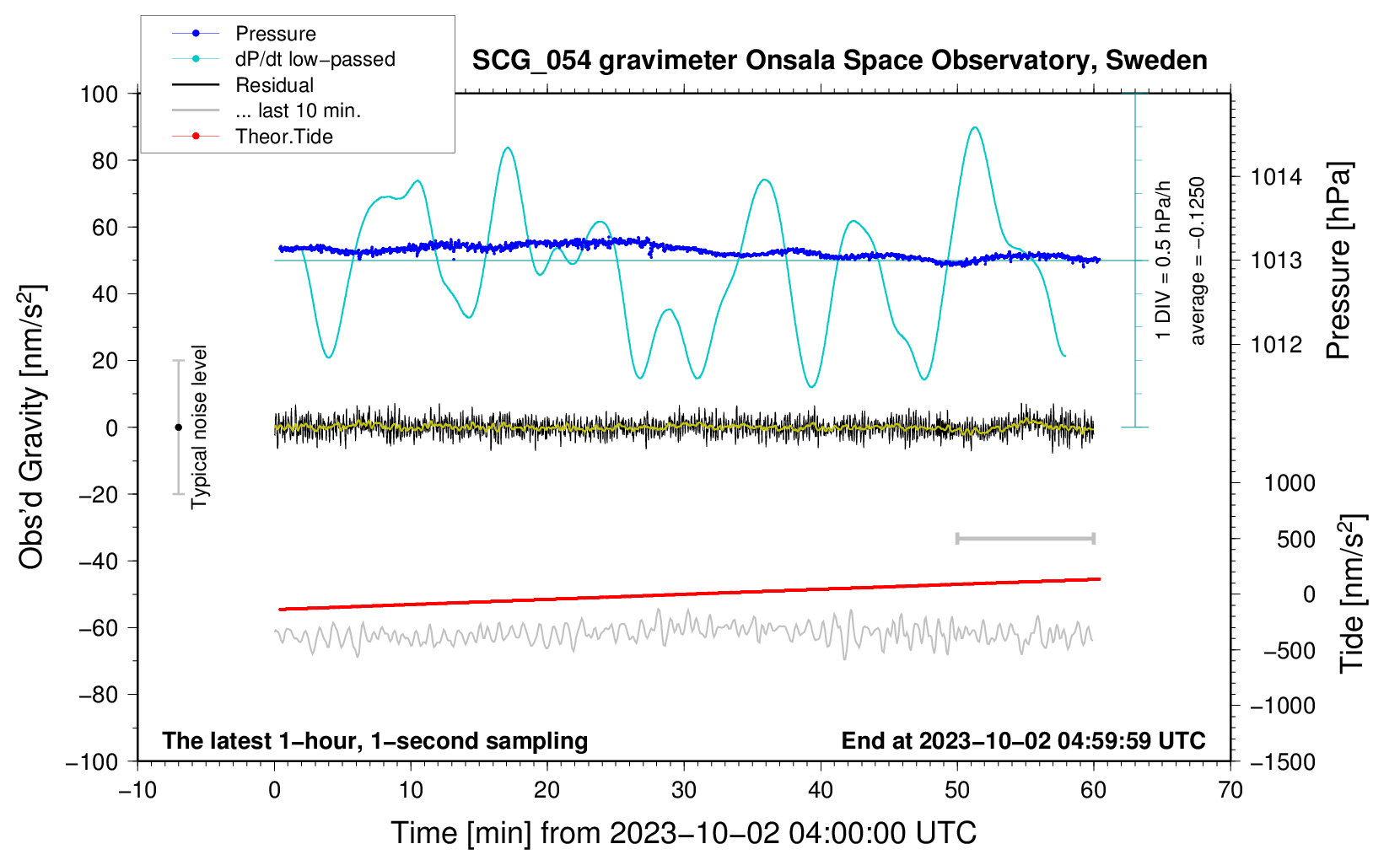 Pressure
dP/dt low−passed
Residual
... last 10 min.
Theor.Tide

SCG_054 gravimeter Onsala Space Observatory, Sweden

100
80
60
40
20
0
−20
−40
−60
−80
−100

Obs'd Gravity [nm/s$^2$]

Typical noise level

1 DIV = 0.5 hPa/h
average = −0.1250

1014
1013
1012

Pressure [hPa]

1000
500
0
−500
−1000
−1500

Tide [nm/s$^2$]

The latest 1−hour, 1−second sampling
End at 2023−10−02 04:59:59 UTC

−10
0
10
20
30
40
50
60
70

Time [min] from 2023−10−02 04:00:00 UTC